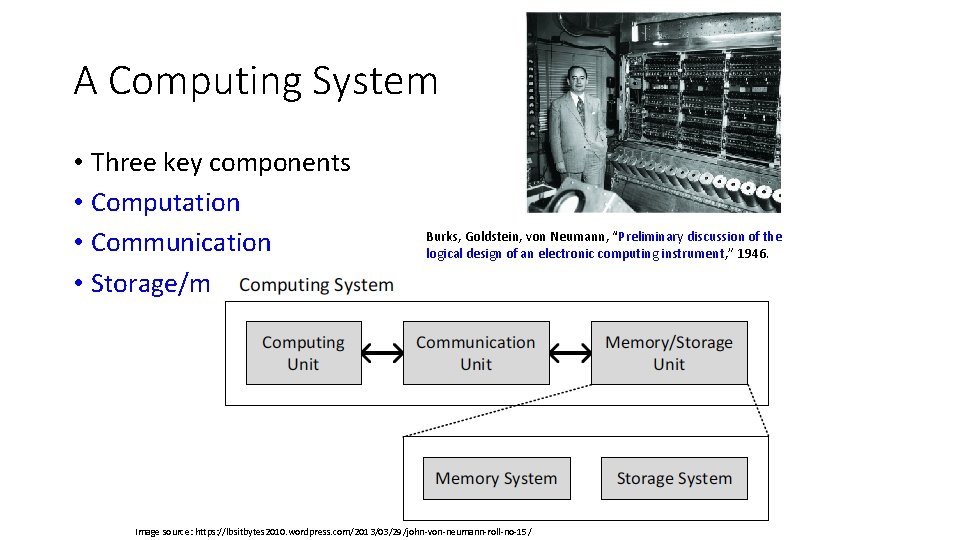 A Computing System

• Three key components
• Computation
• Communication
• Storage/m

Burks, Goldstein, von Neumann, "Preliminary discussion of the logical design of an electronic computing instrument," 1946.

Computing System

Computing Unit

Communication Unit

Memory/Storage Unit

Memory System

Storage System

Image source: https://lbsitbytes2010.wordpress.com/2013/03/29/john-von-neumann-roll-no-15/